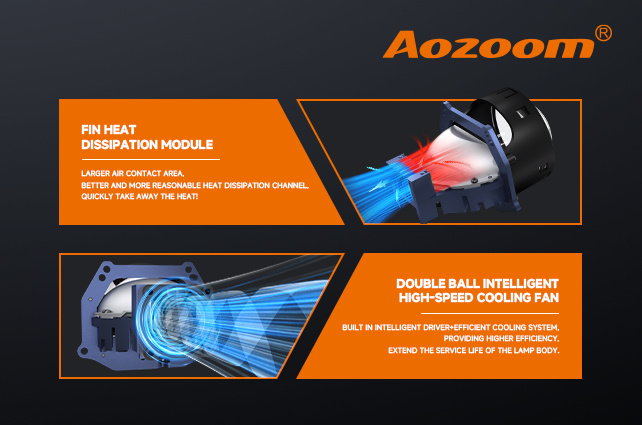 Aozoom®

FIN HEAT
DISSIPATION MODULE

LARGER AIR CONTACT AREA,
BETTER AND MORE REASONABLE HEAT DISSIPATION CHANNEL,
QUICKLY TAKE AWAY THE HEAT!

DOUBLE BALL INTELLIGENT
HIGH-SPEED COOLING FAN

BUILT IN INTELLIGENT DRIVER+EFFICIENT COOLING SYSTEM,
PROVIDING HIGHER EFFICIENCY,
EXTEND THE SERVICE LIFE OF THE LAMP BODY.